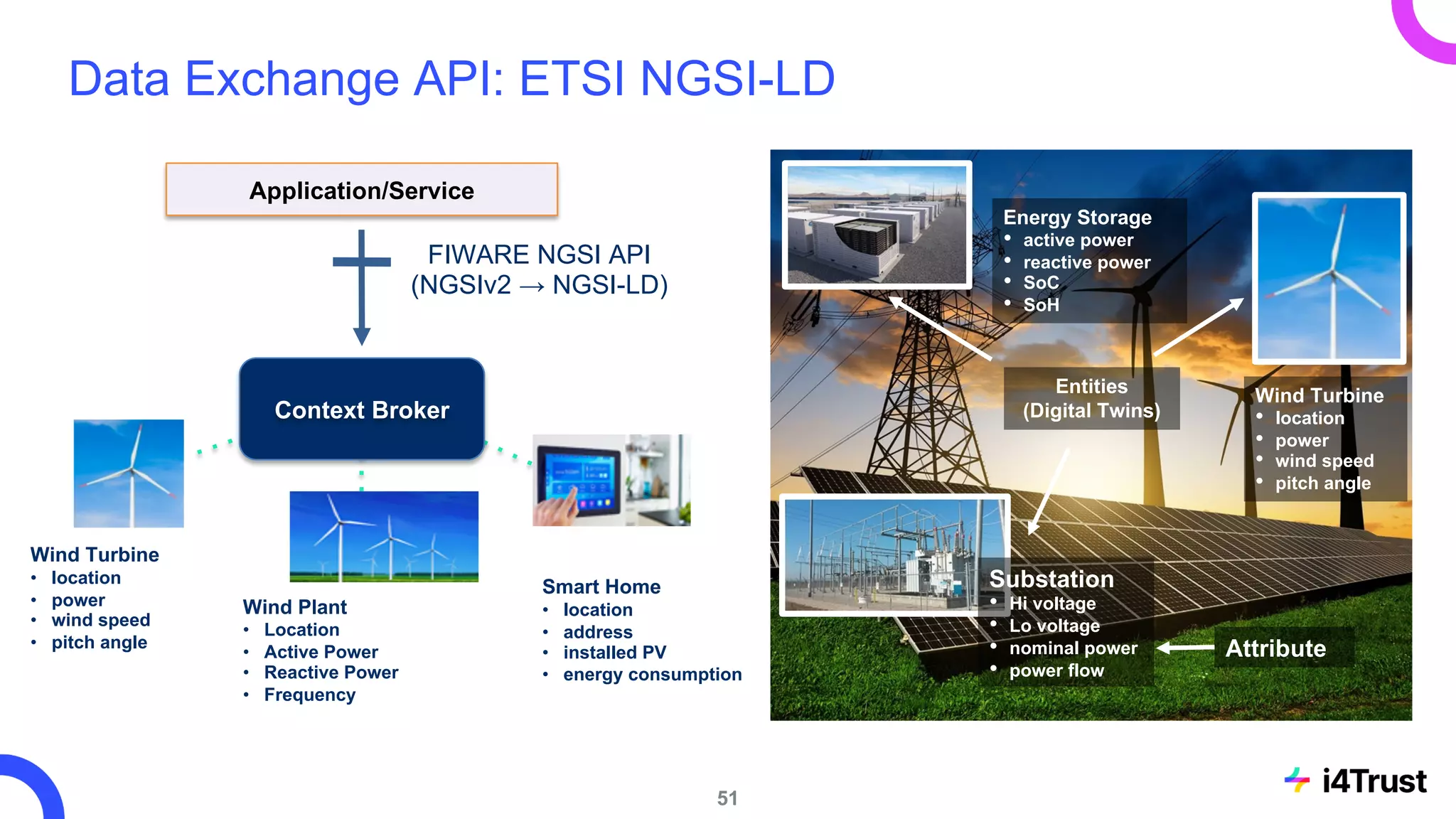 Data Exchange API: ETSI NGSI-LD

Application/Service

FIWARE NGSI API
(NGSIv2 → NGSI-LD)

Context Broker

Wind Turbine
• location
• power
• wind speed
• pitch angle

Wind Plant
• Location
• Active Power
• Reactive Power
• Frequency

Smart Home
• location
• address
• installed PV
• energy consumption

Energy Storage
• active power
• reactive power
• SoC
• SoH

Entities
(Digital Twins)

Wind Turbine
• location
• power
• wind speed
• pitch angle

Substation
• Hi voltage
• Lo voltage
• nominal power
• power flow

Attribute

51

i4Trust